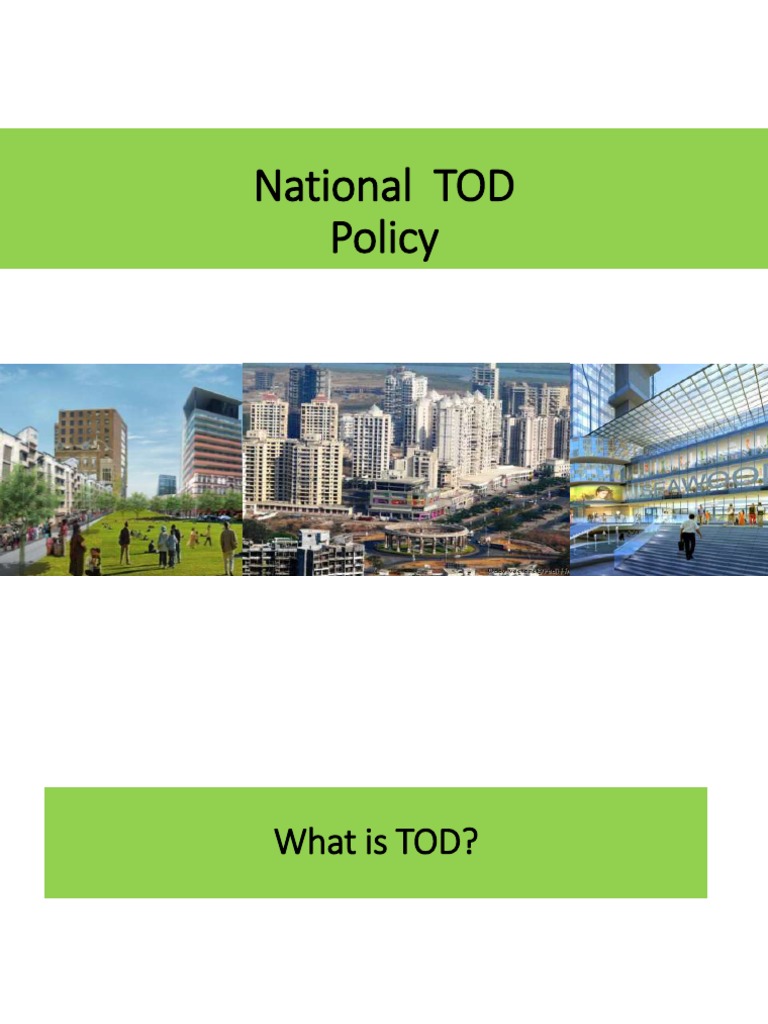 National TOD Policy

What is TOD?